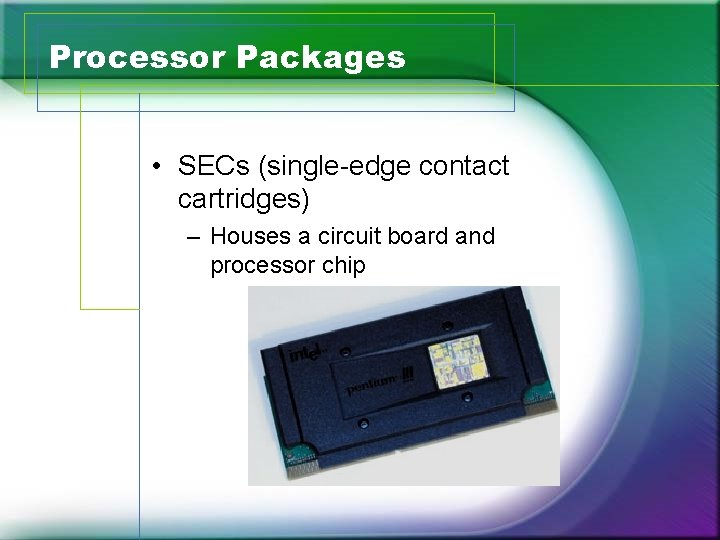 Processor Packages

• SECs (single-edge contact cartridges)
– Houses a circuit board and processor chip

intel
pentium III